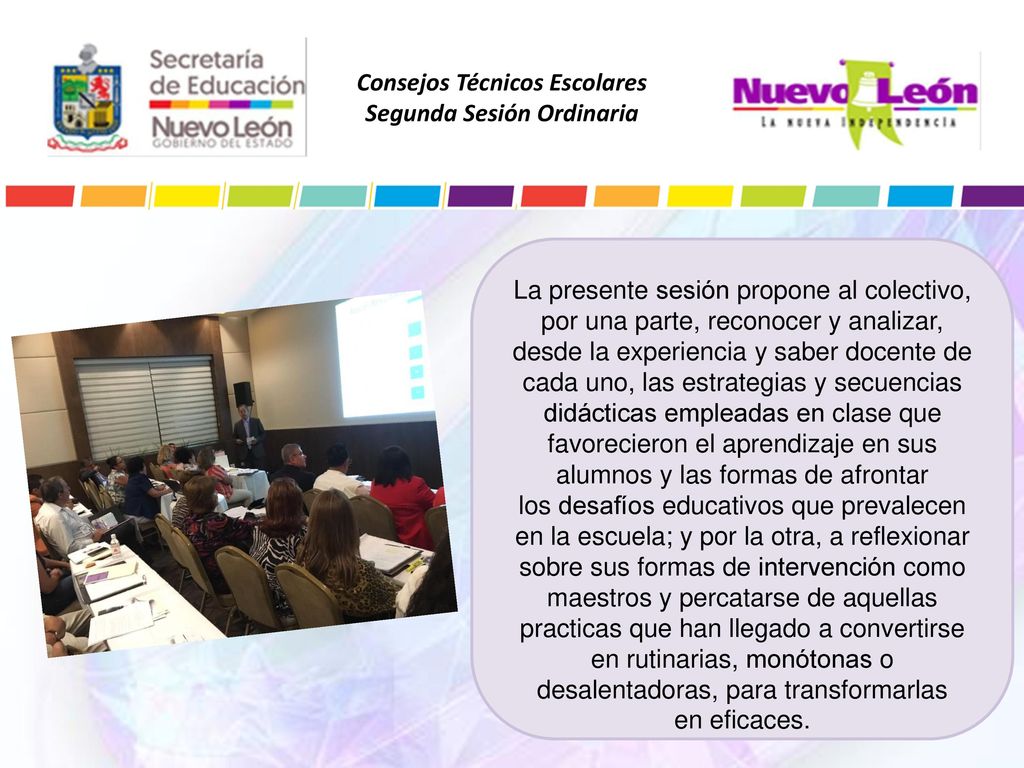 Secretaría de Educación
Nuevo León
GOBIERNO DEL ESTADO

Consejos Técnicos Escolares
Segunda Sesión Ordinaria

Nuevo León
LA NUEVA INDEPENDENCIA

La presente sesión propone al colectivo, por una parte, reconocer y analizar, desde la experiencia y saber docente de cada uno, las estrategias y secuencias didácticas empleadas en clase que favorecieron el aprendizaje en sus alumnos y las formas de afrontar los desafíos educativos que prevalecen en la escuela; y por la otra, a reflexionar sobre sus formas de intervención como maestros y percatarse de aquellas practicas que han llegado a convertirse en rutinarias, monótonas o desalentadoras, para transformarlas en eficaces.